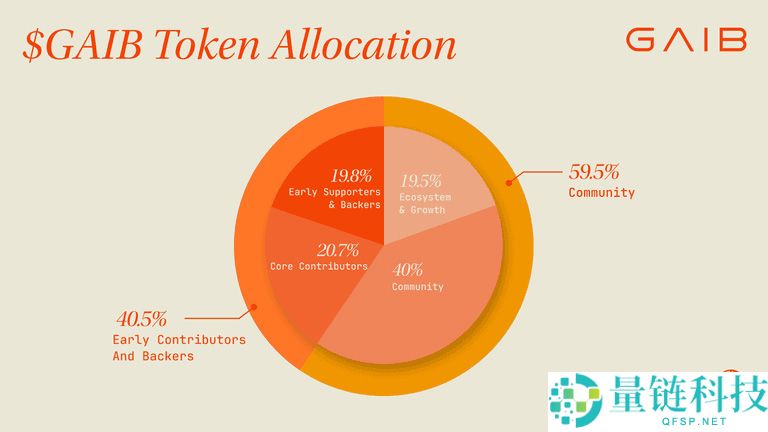 $GAIB Token Allocation

GAIB

19.8%
Early Supporters & Backers

19.5%
Ecosystem & Growth

20.7%
Core Contributors

40%
Community

59.5%
Community

40.5%
Early Contributors And Backers

量链科技
QFSP.NET